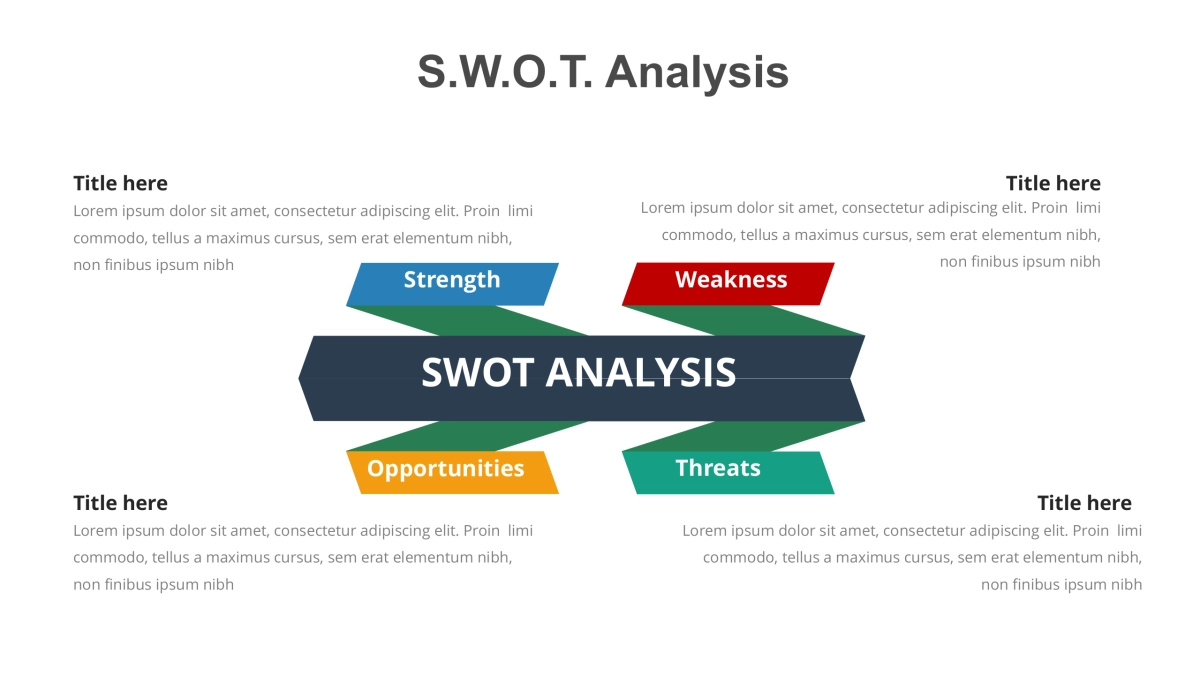 S.W.O.T. Analysis

Title here
Lorem ipsum dolor sit amet, consectetur adipiscing elit. Proin limi commodo, tellus a maximus cursus, sem erat elementum nibh, non finibus ipsum nibh

Title here
Lorem ipsum dolor sit amet, consectetur adipiscing elit. Proin limi commodo, tellus a maximus cursus, sem erat elementum nibh, non finibus ipsum nibh

Strength

Weakness

SWOT ANALYSIS

Opportunities

Threats

Title here
Lorem ipsum dolor sit amet, consectetur adipiscing elit. Proin limi commodo, tellus a maximus cursus, sem erat elementum nibh, non finibus ipsum nibh

Title here
Lorem ipsum dolor sit amet, consectetur adipiscing elit. Proin limi commodo, tellus a maximus cursus, sem erat elementum nibh, non finibus ipsum nibh